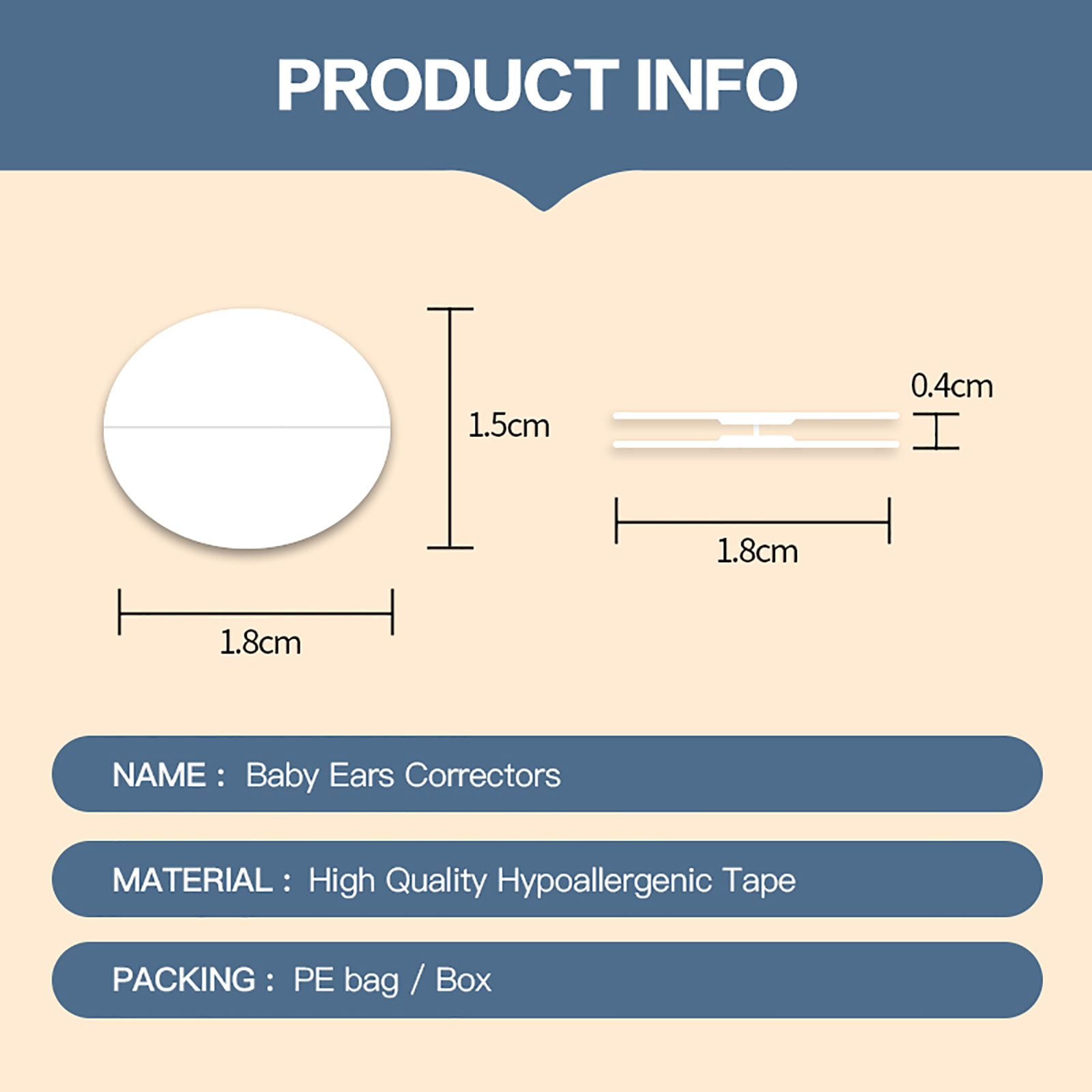 PRODUCT INFO

1.5cm

1.8cm

0.4cm

1.8cm

NAME : Baby Ears Correctors

MATERIAL : High Quality Hypoallergenic Tape

PACKING : PE bag / Box